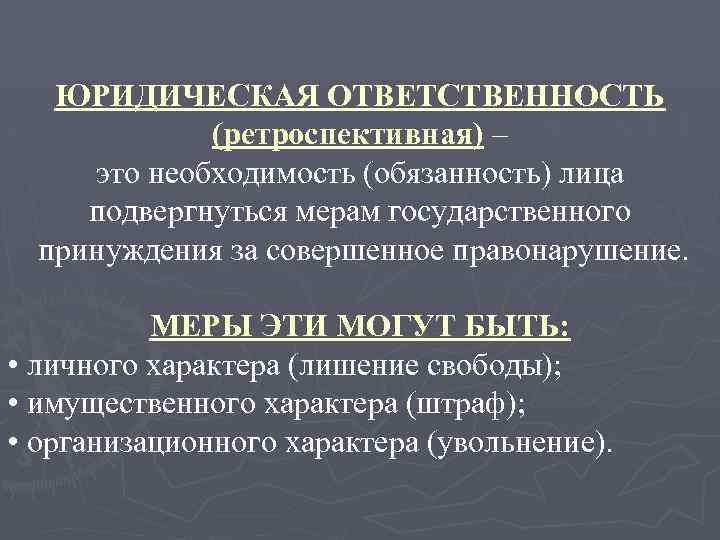 ЮРИДИЧЕСКАЯ ОТВЕТСТВЕННОСТЬ (ретроспективная) – это необходимость (обязанность) лица подвергнуться мерам государственного принуждения за совершенное правонарушение.

МЕРЫ ЭТИ МОГУТ БЫТЬ:
• личного характера (лишение свободы);
• имущественного характера (штраф);
• организационного характера (увольнение).